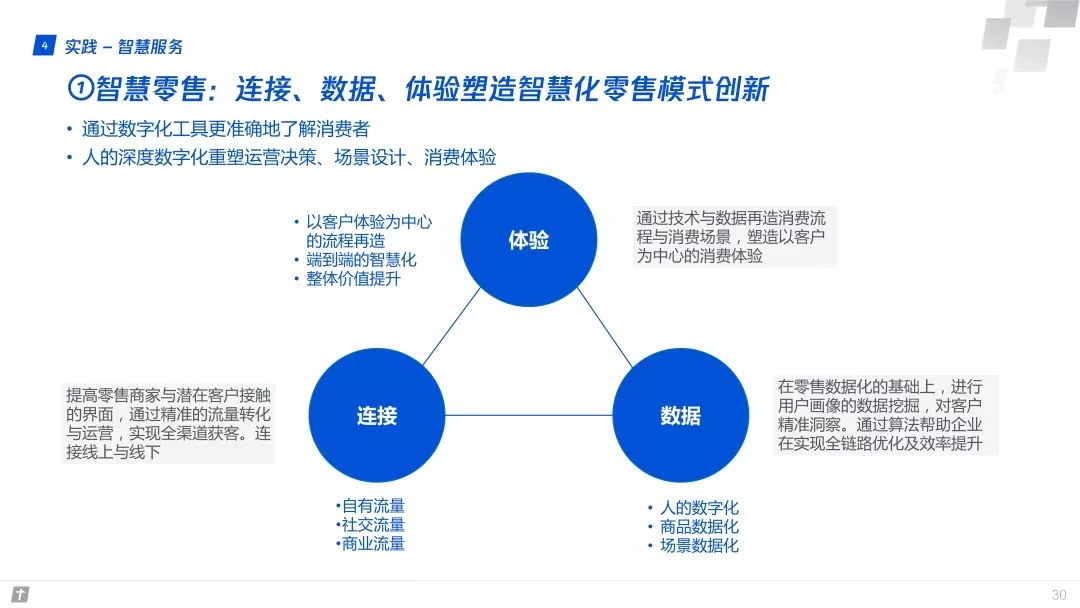 4 实践 – 智慧服务

①智慧零售：连接、数据、体验塑造智慧化零售模式创新

• 通过数字化工具更准确地了解消费者
• 人的深度数字化重塑运营决策、场景设计、消费体验

• 以客户体验为中心的流程再造
• 端到端的智慧化
• 整体价值提升

体验

通过技术与数据再造消费流程与消费场景，塑造以客户为中心的消费体验

提高零售商家与潜在客户接触的界面，通过精准的流量转化与运营，实现全渠道获客。连接线上与线下

连接

数据

在零售数据化的基础上，进行用户画像的数据挖掘，对客户精准洞察。通过算法帮助企业在实现全链路优化及效率提升

•自有流量
•社交流量
•商业流量

• 人的数字化
• 商品数据化
• 场景数据化

30